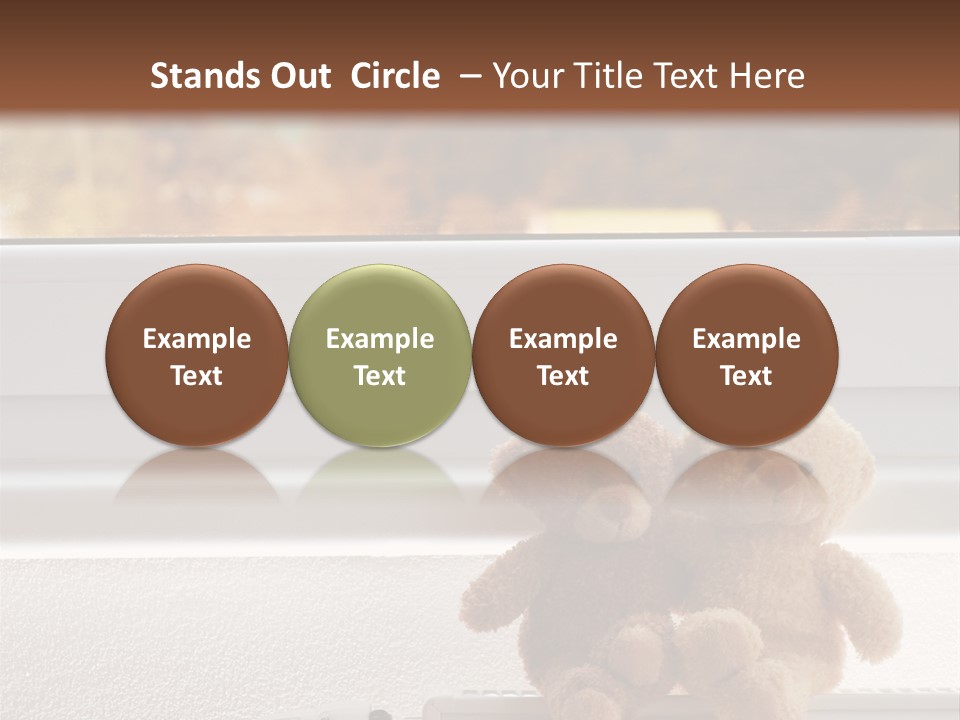 Stands Out Circle – Your Title Text Here

Example Text

Example Text

Example Text

Example Text